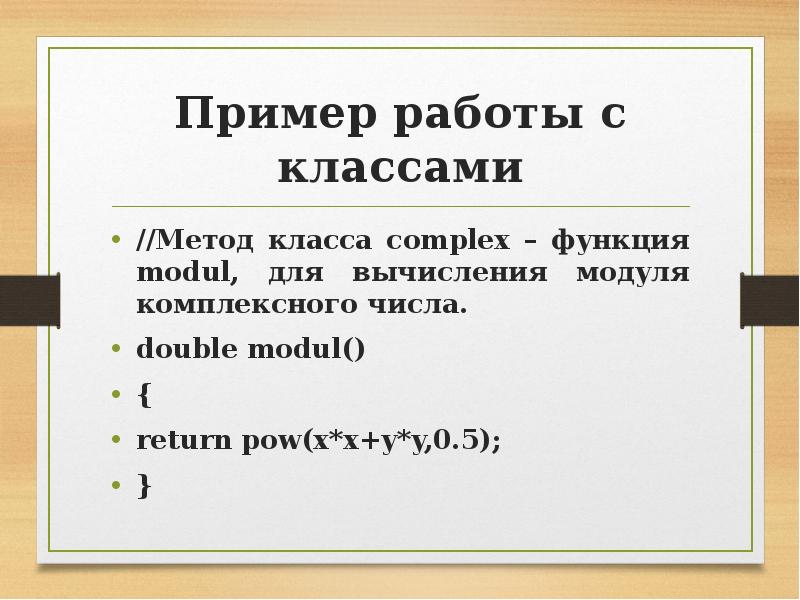 Пример работы с классами

• //Метод класса complex – функция modul, для вычисления модуля комплексного числа.
• double modul()
• {
• return pow(x*x+y*y,0.5);
• }